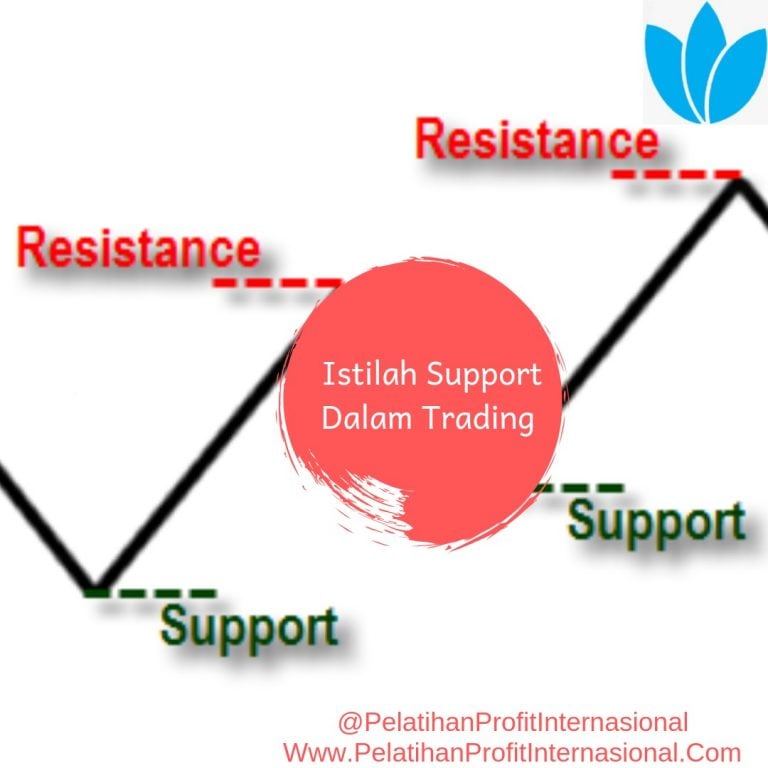 Resistance

Resistance

Istilah Support Dalam Trading

Support

Support

@PelatihanProfitInternasional
Www.PelatihanProfitInternasional.Com